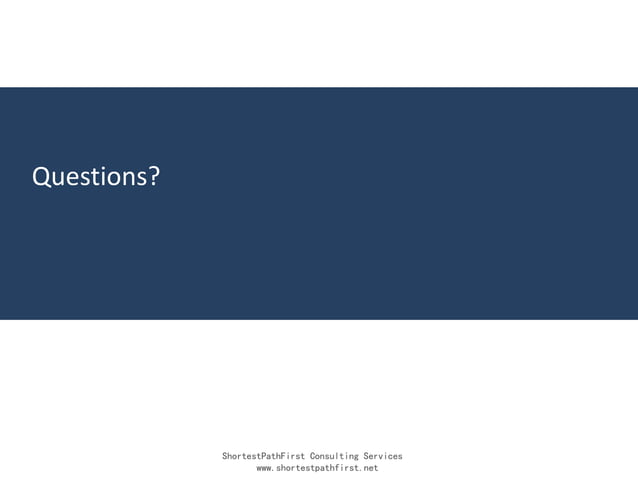 Questions?

ShortestPathFirst Consulting Services
www.shortestpathfirst.net